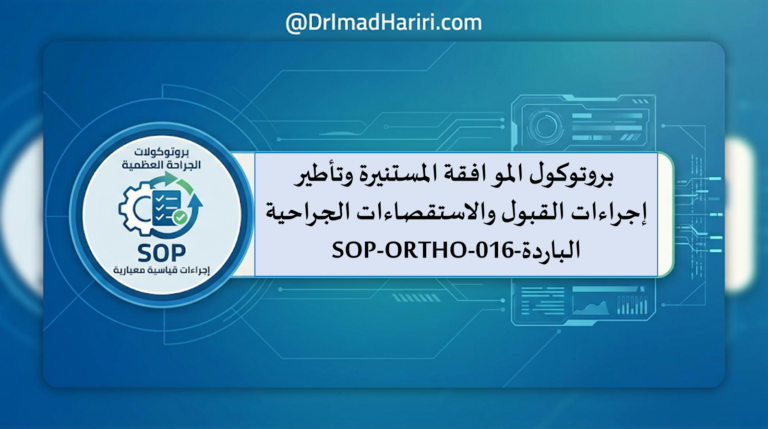 @DrImadHariri.com

بروتوكولات
الجراحة العظمية
SOP
إجراءات قياسية معيارية

بروتوكول المو افقة المستنيرة وتأطير إجراءات القبول والاستقصاءات الجراحية الباردة-SOP-ORTHO-016